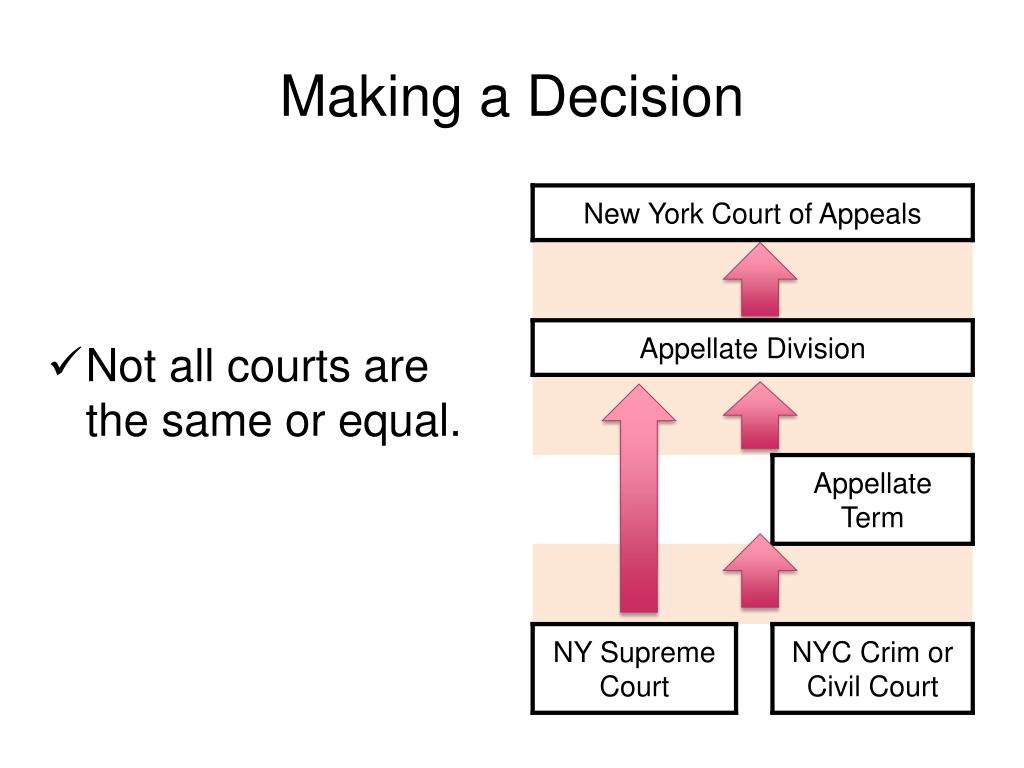 Making a Decision

✓Not all courts are the same or equal.

New York Court of Appeals

Appellate Division

Appellate Term

NY Supreme Court

NYC Crim or Civil Court